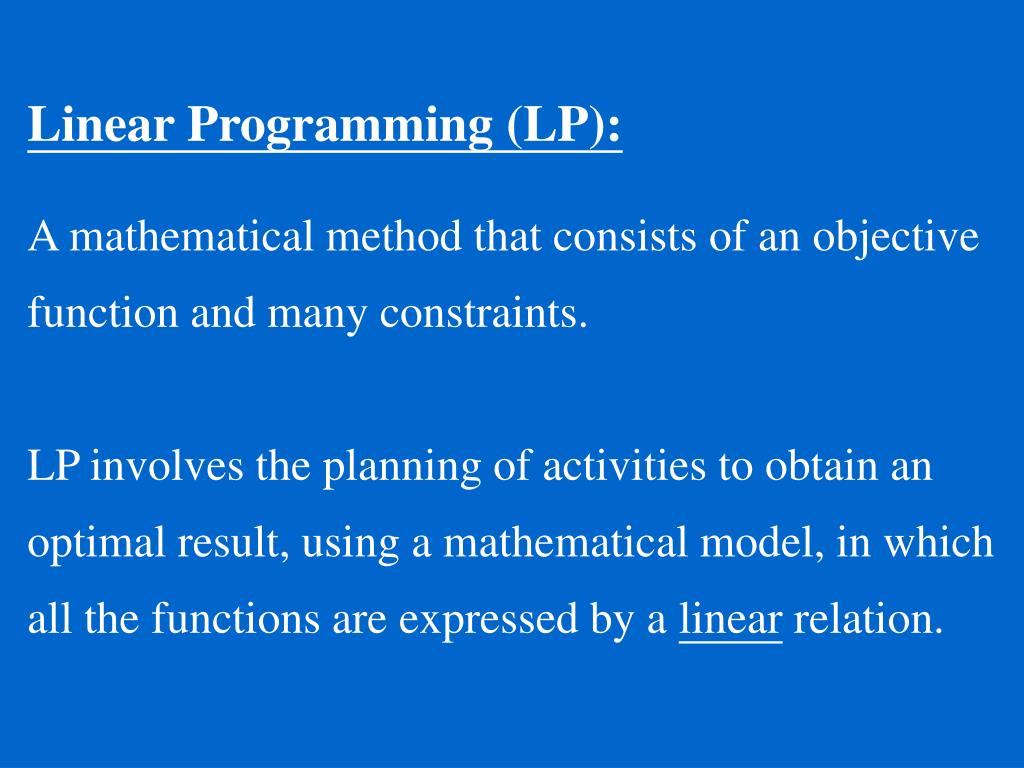 Linear Programming (LP):

A mathematical method that consists of an objective function and many constraints.

LP involves the planning of activities to obtain an optimal result, using a mathematical model, in which all the functions are expressed by a linear relation.